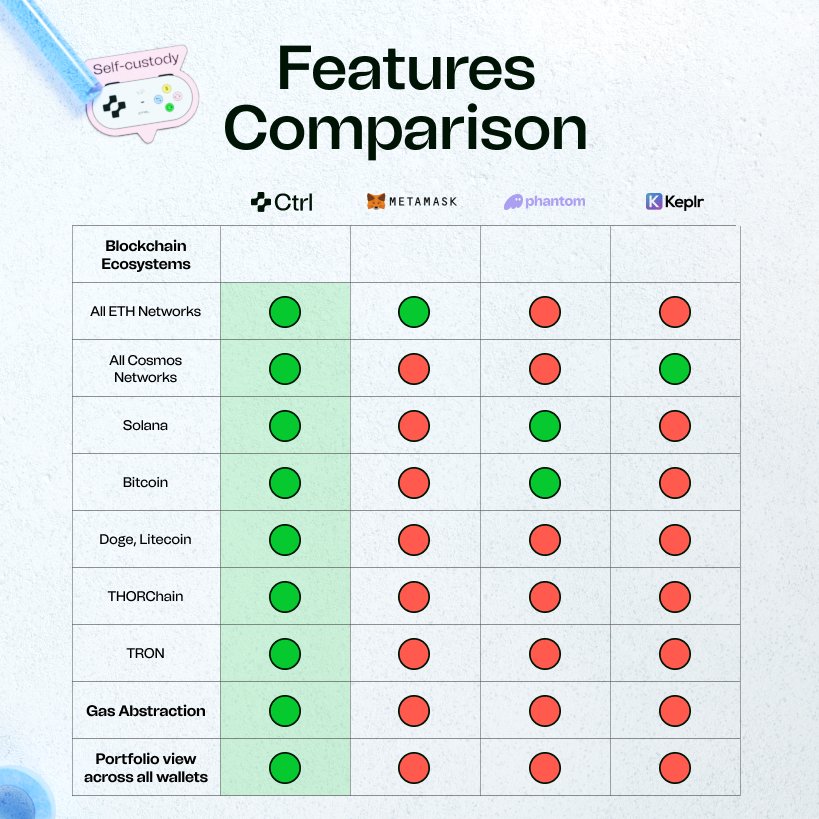 Self-custody

Features Comparison

| | Ctrl | METAMASK | phantom | Keplr |
|---|---|---|---|---|
| Blockchain Ecosystems | | | | |
| All ETH Networks | | | | |
| All Cosmos Networks | | | | |
| Solana | | | | |
| Bitcoin | | | | |
| Doge, Litecoin | | | | |
| THORChain | | | | |
| TRON | | | | |
| Gas Abstraction | | | | |
| Portfolio view across all wallets | | | | |